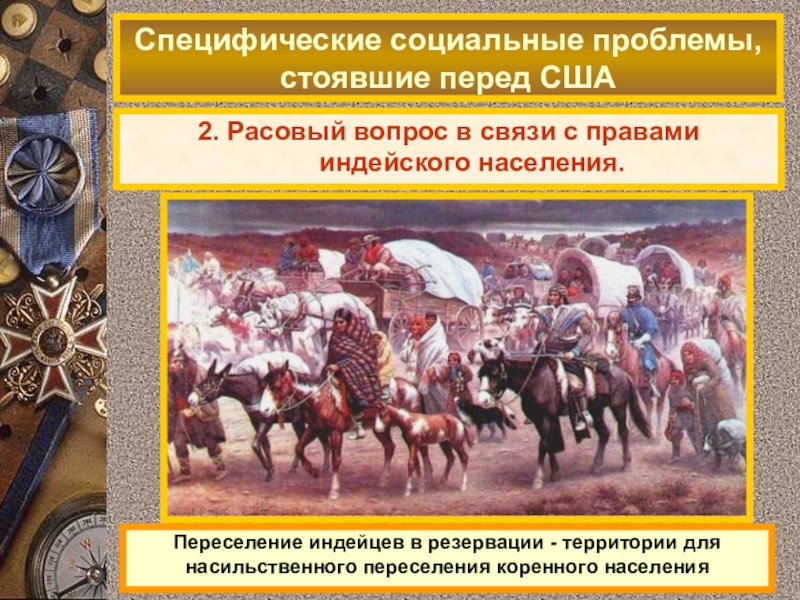 Специфические социальные проблемы, стоявшие перед США

2. Расовый вопрос в связи с правами индейского населения.

Переселение индейцев в резервации - территории для насильственного переселения коренного населения